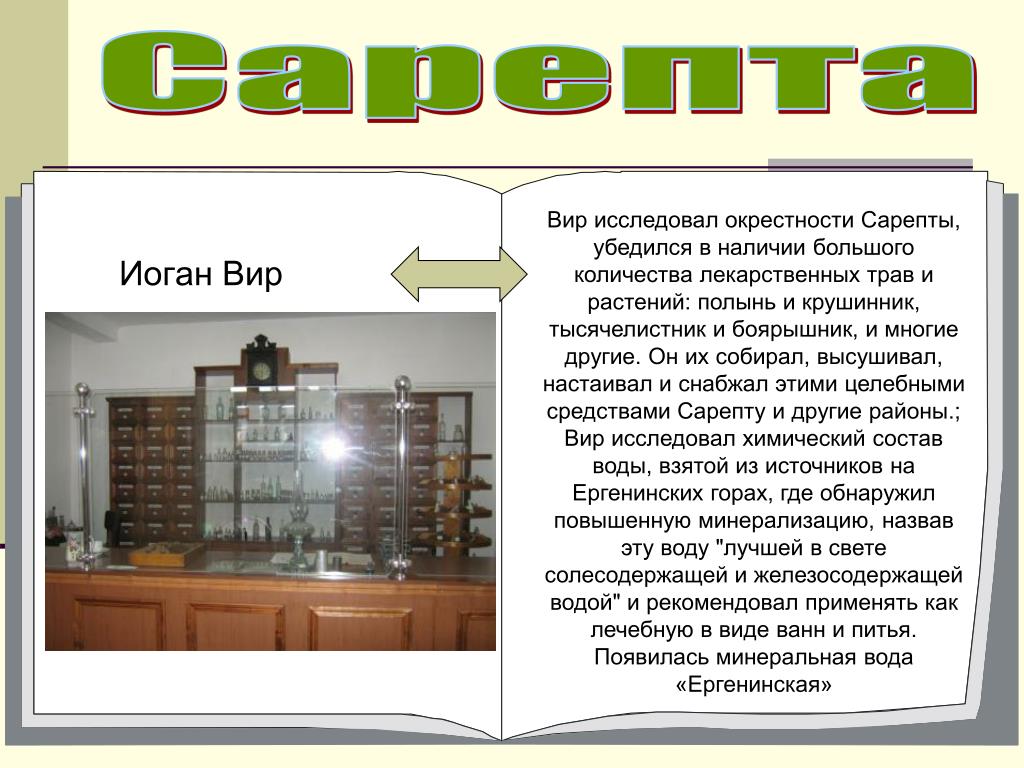 Сарепта

Иоган Вир

Вир исследовал окрестности Сарепты, убедился в наличии большого количества лекарственных трав и растений: полынь и крушинник, тысячелистник и боярышник, и многие другие. Он их собирал, высушивал, настаивал и снабжал этими целебными средствами Сарепту и другие районы.; Вир исследовал химический состав воды, взятой из источников на Ергенинских горах, где обнаружил повышенную минерализацию, назвав эту воду "лучшей в свете солесодержащей и железосодержащей водой" и рекомендовал применять как лечебную в виде ванн и питья. Появилась минеральная вода «Ергенинская»